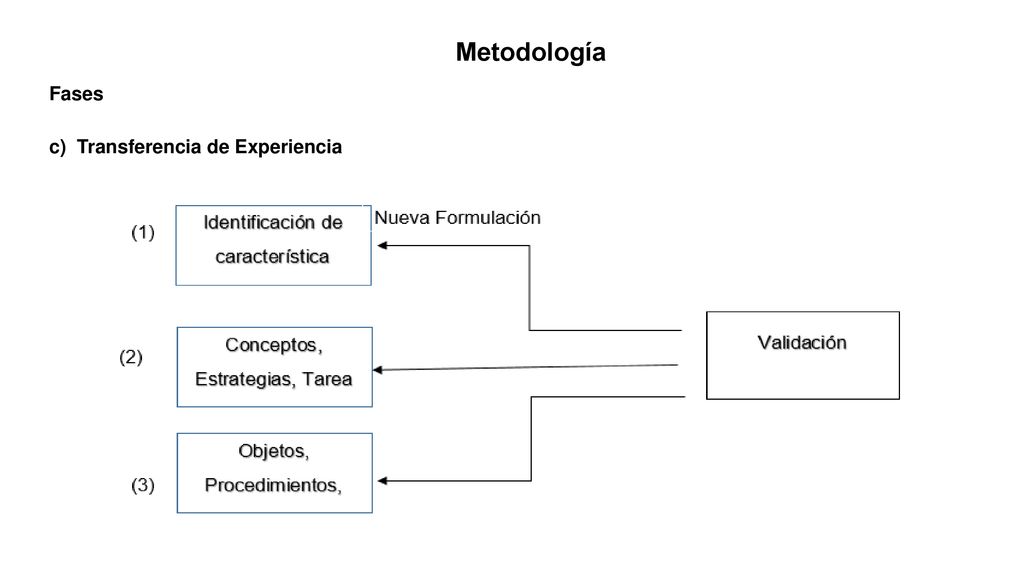 Metodología

Fases

c) Transferencia de Experiencia

(1)
Identificación de característica

Nueva Formulación

(2)
Conceptos, Estrategias, Tarea

Validación

(3)
Objetos, Procedimientos,